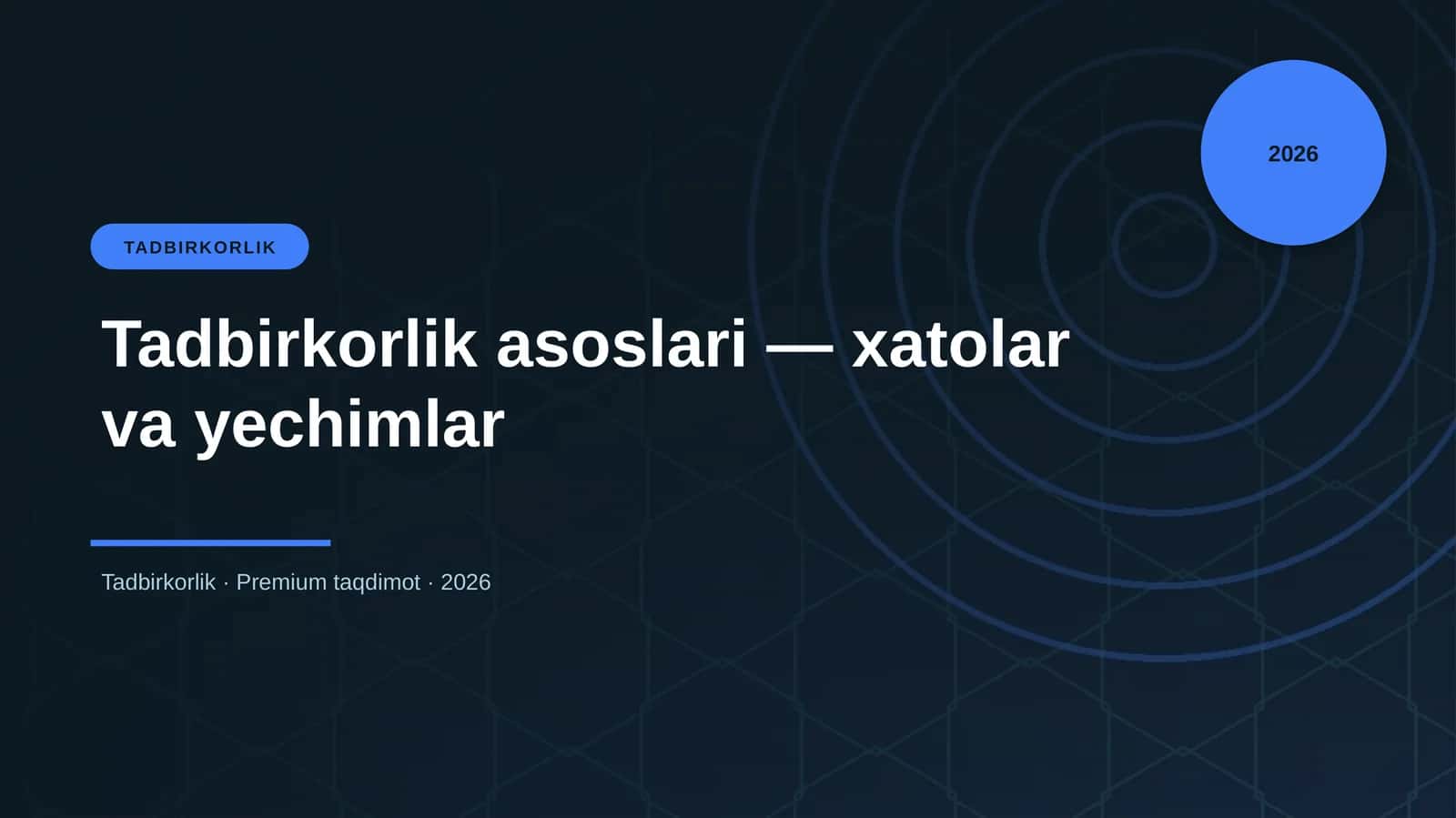 2026

TADBIRKORLIK

Tadbirkorlik asoslari — xatolar va yechimlar

Tadbirkorlik · Premium taqdimot · 2026